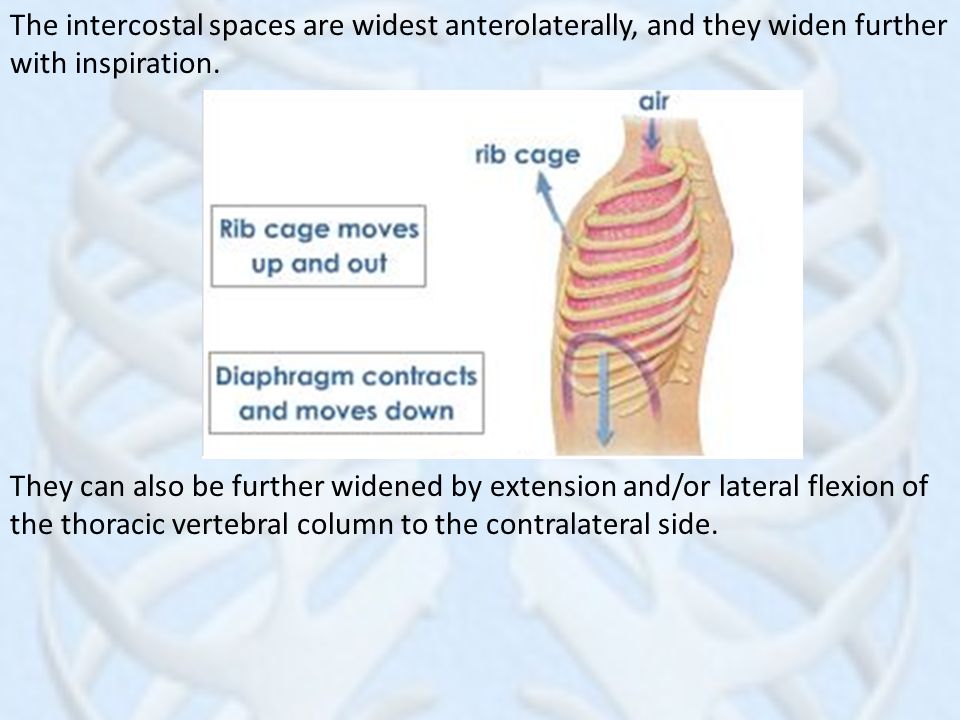 The intercostal spaces are widest anterolaterally, and they widen further with inspiration.

air

rib cage

Rib cage moves up and out

Diaphragm contracts and moves down

They can also be further widened by extension and/or lateral flexion of the thoracic vertebral column to the contralateral side.